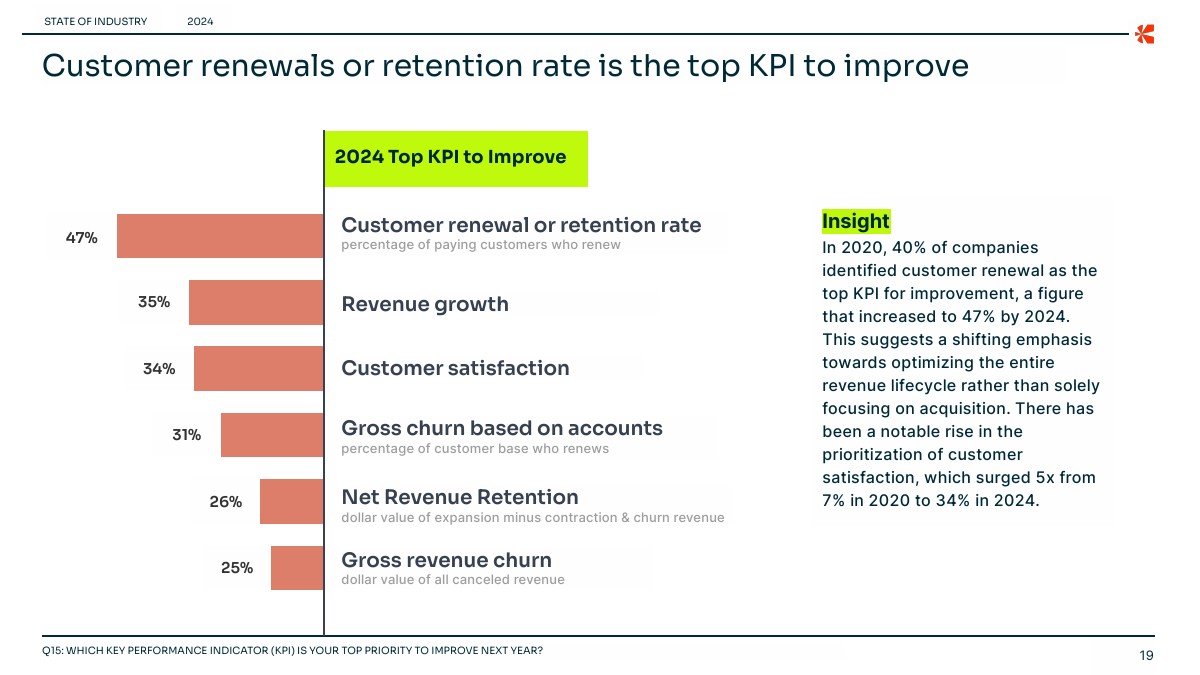 STATE OF INDUSTRY 2024

Customer renewals or retention rate is the top KPI to improve

2024 Top KPI to Improve

47%
Customer renewal or retention rate
percentage of paying customers who renew

35%
Revenue growth

34%
Customer satisfaction

31%
Gross churn based on accounts
percentage of customer base who renews

26%
Net Revenue Retention
dollar value of expansion minus contraction & churn revenue

25%
Gross revenue churn
dollar value of all canceled revenue

Insight
In 2020, 40% of companies identified customer renewal as the top KPI for improvement, a figure that increased to 47% by 2024. This suggests a shifting emphasis towards optimizing the entire revenue lifecycle rather than solely focusing on acquisition. There has been a notable rise in the prioritization of customer satisfaction, which surged 5x from 7% in 2020 to 34% in 2024.

Q15: WHICH KEY PERFORMANCE INDICATOR (KPI) IS YOUR TOP PRIORITY TO IMPROVE NEXT YEAR?

19